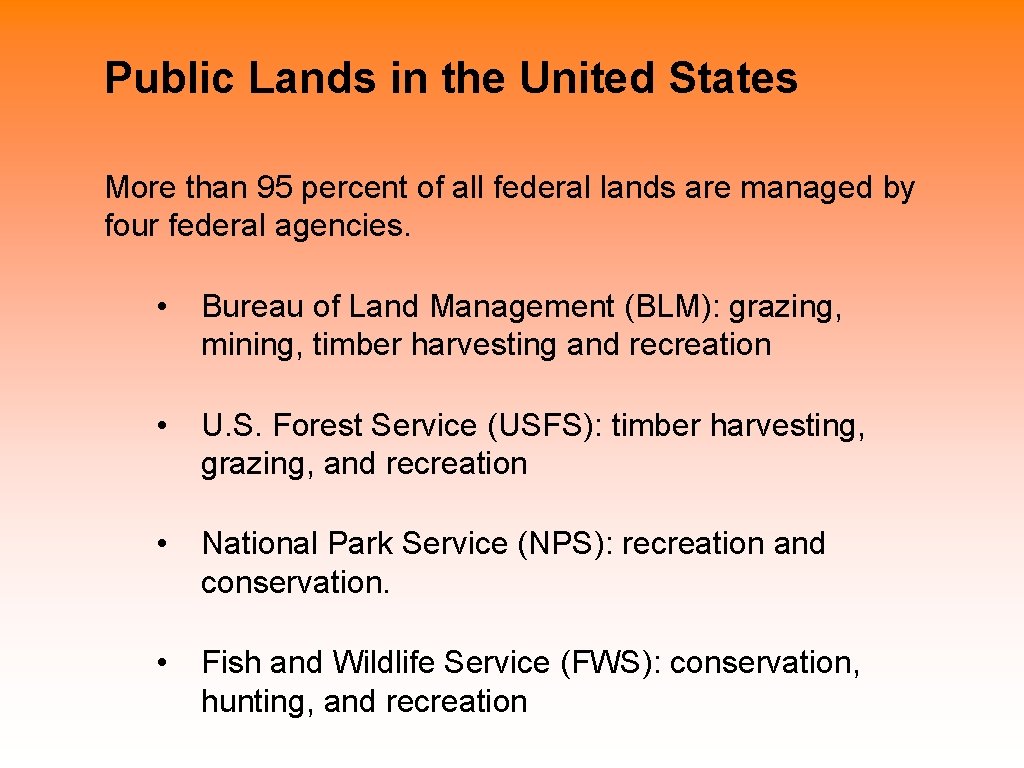 Public Lands in the United States

More than 95 percent of all federal lands are managed by four federal agencies.

• Bureau of Land Management (BLM): grazing, mining, timber harvesting and recreation

• U.S. Forest Service (USFS): timber harvesting, grazing, and recreation

• National Park Service (NPS): recreation and conservation.

• Fish and Wildlife Service (FWS): conservation, hunting, and recreation